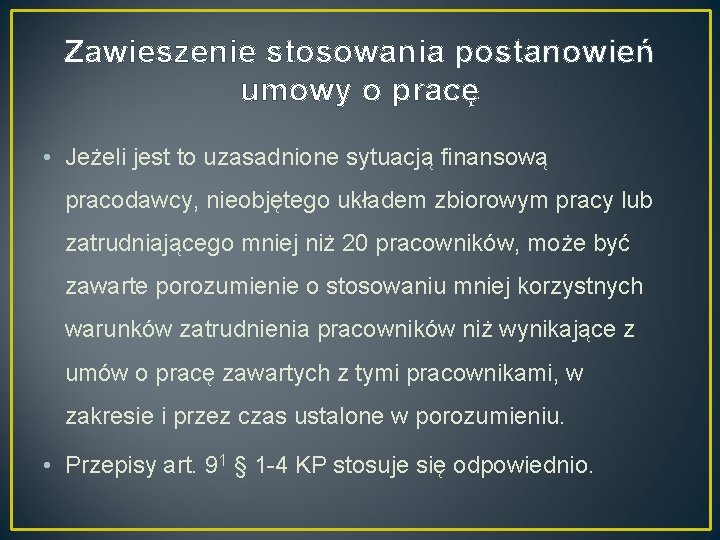 Zawieszenie stosowania postanowień umowy o pracę

• Jeżeli jest to uzasadnione sytuacją finansową pracodawcy, nieobjętego układem zbiorowym pracy lub zatrudniającego mniej niż 20 pracowników, może być zawarte porozumienie o stosowaniu mniej korzystnych warunków zatrudnienia pracowników niż wynikające z umów o pracę zawartych z tymi pracownikami, w zakresie i przez czas ustalone w porozumieniu.

• Przepisy art. $9^1$ § 1-4 KP stosuje się odpowiednio.